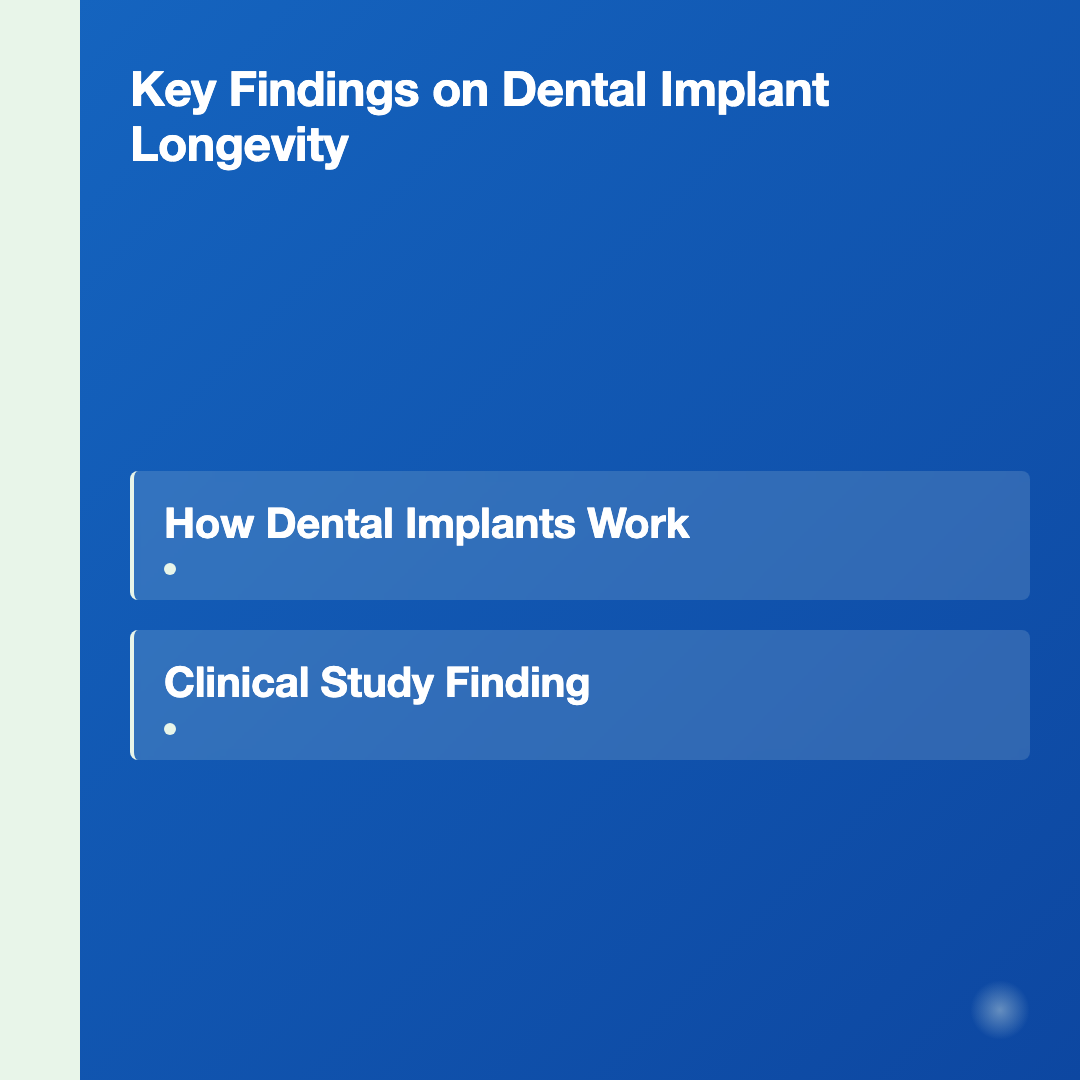 Key Findings on Dental Implant Longevity

How Dental Implants Work

•

Clinical Study Finding

•